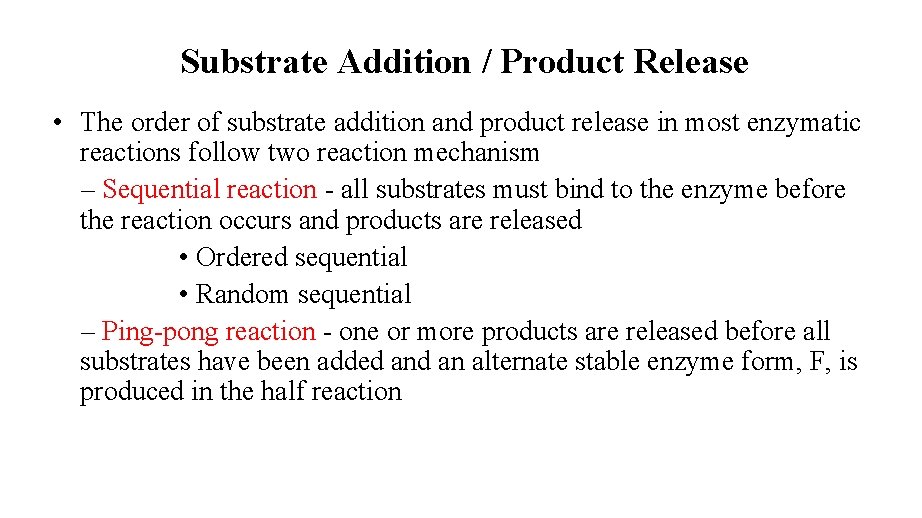 Substrate Addition / Product Release

• The order of substrate addition and product release in most enzymatic reactions follow two reaction mechanism

– Sequential reaction - all substrates must bind to the enzyme before the reaction occurs and products are released

• Ordered sequential

• Random sequential

– Ping-pong reaction - one or more products are released before all substrates have been added and an alternate stable enzyme form, F, is produced in the half reaction